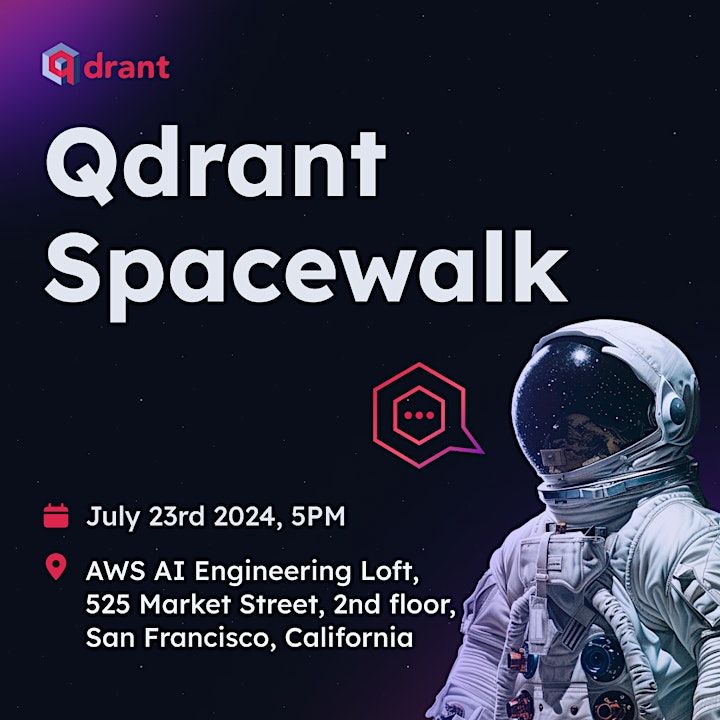 drant

Qdrant Spacewalk

July 23rd 2024, 5PM

AWS AI Engineering Loft, 525 Market Street, 2nd floor, San Francisco, California